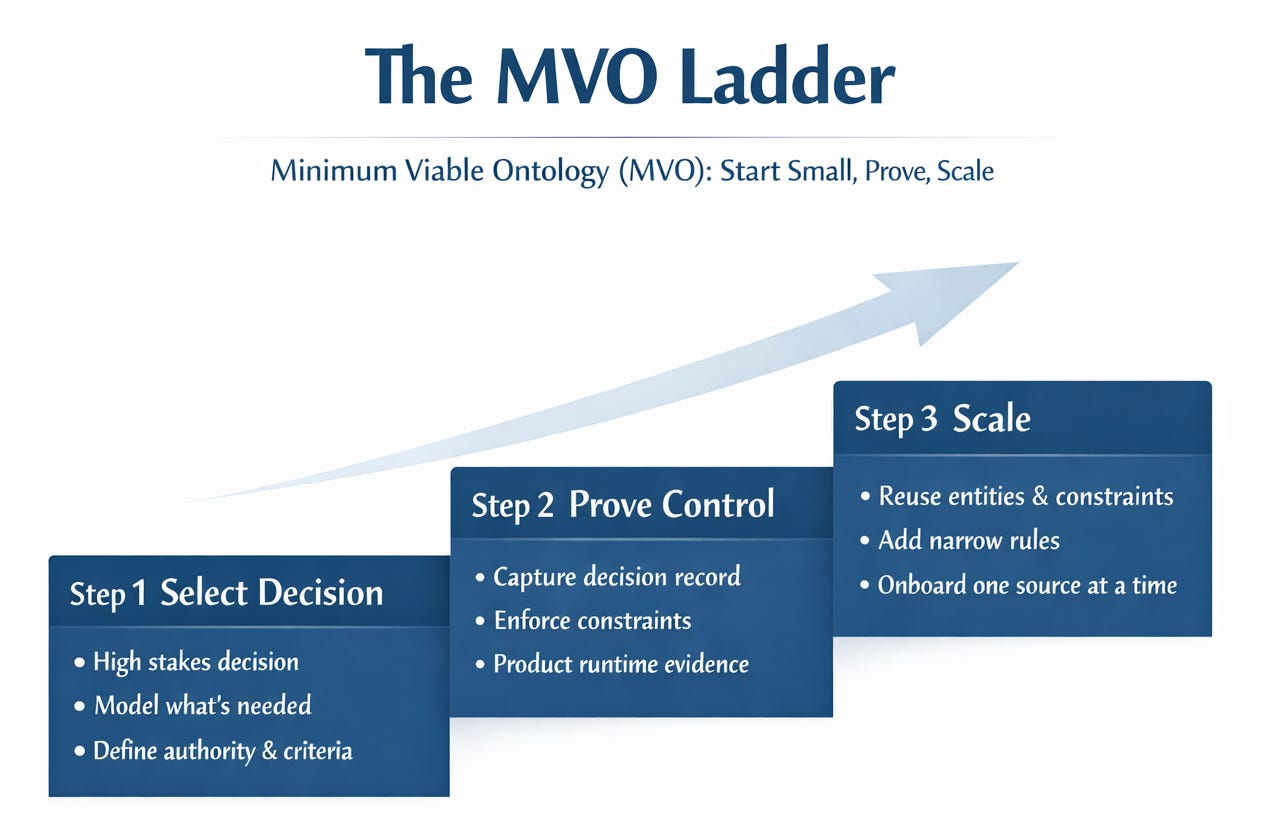 The MVO Ladder

Minimum Viable Ontology (MVO): Start Small, Prove, Scale

Step 1 Select Decision

• High stakes decision
• Model what's needed
• Define authority & criteria

Step 2 Prove Control

• Capture decision record
• Enforce constraints
• Product runtime evidence

Step 3 Scale

• Reuse entities & constraints
• Add narrow rules
• Onboard one source at a time